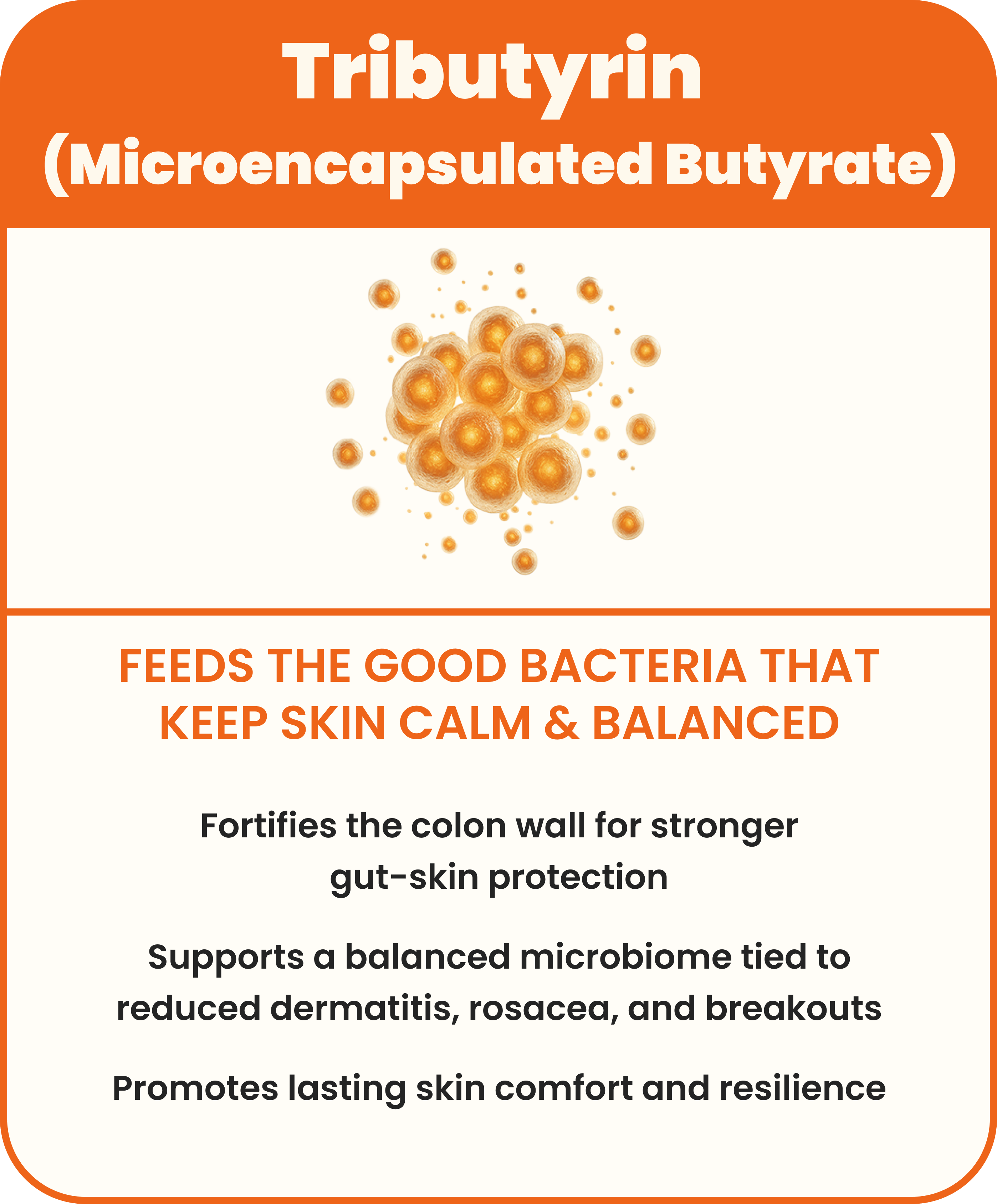 Tributyrin
(Microencapsulated Butyrate)

FEEDS THE GOOD BACTERIA THAT KEEP SKIN CALM & BALANCED

Fortifies the colon wall for stronger gut-skin protection

Supports a balanced microbiome tied to reduced dermatitis, rosacea, and breakouts

Promotes lasting skin comfort and resilience